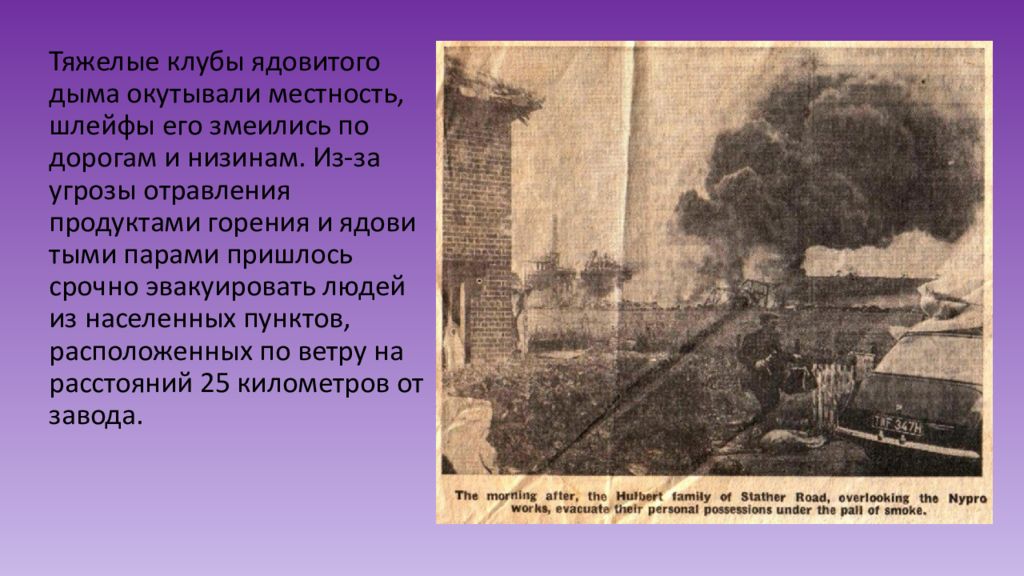 Тяжелые клубы ядовитого дыма окутывали местность, шлейфы его змеились по дорогам и низинам. Из-за угрозы отравления продуктами горения и ядови тыми парами пришлось срочно эвакуировать людей из населенных пунктов, расположенных по ветру на расстояний 25 километров от завода.

TAF 347H

The morning after, the Hulbert family of Stather Road, overlooking the Nypro works, evacuate their personal possessions under the pall of smoke.